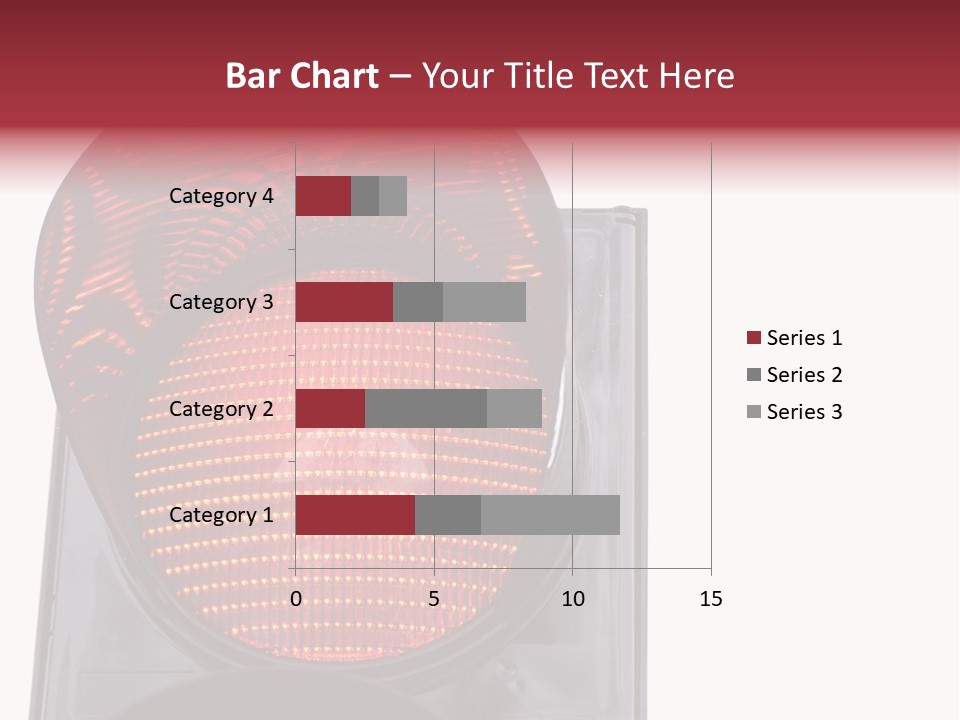 Bar Chart – Your Title Text Here

Category 4
Category 3
Category 2
Category 1

0
5
10
15

Series 1
Series 2
Series 3